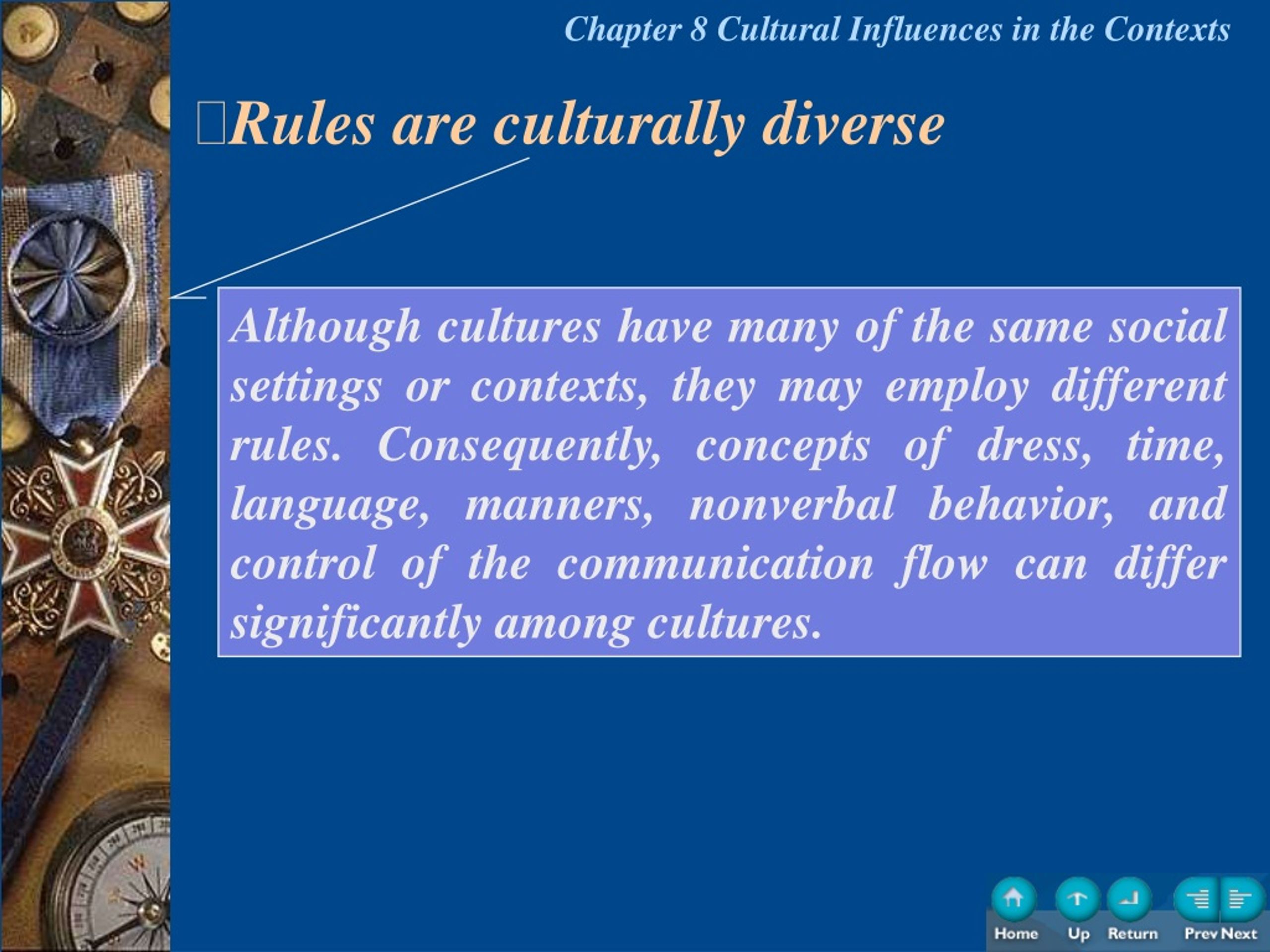 Chapter 8 Cultural Influences in the Contexts

Rules are culturally diverse

Although cultures have many of the same social settings or contexts, they may employ different rules. Consequently, concepts of dress, time, language, manners, nonverbal behavior, and control of the communication flow can differ significantly among cultures.

Home Up Return Prev Next